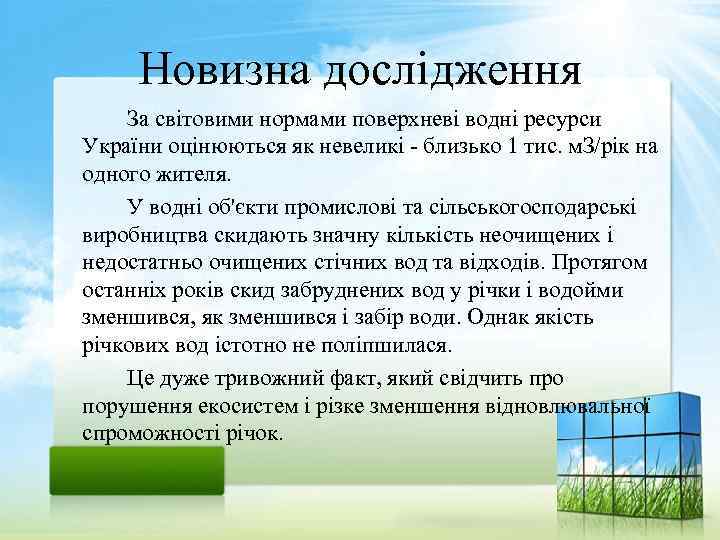 Новизна дослідження

За світовими нормами поверхневі водні ресурси України оцінюються як невеликі - близько 1 тис. м3/рік на одного жителя.

У водні об'єкти промислові та сільськогосподарські виробництва скидають значну кількість неочищених і недостатньо очищених стічних вод та відходів. Протягом останніх років скид забруднених вод у річки і водойми зменшився, як зменшився і забір води. Однак якість річкових вод істотно не поліпшилася.

Це дуже тривожний факт, який свідчить про порушення екосистем і різке зменшення відновлювальної спроможності річок.